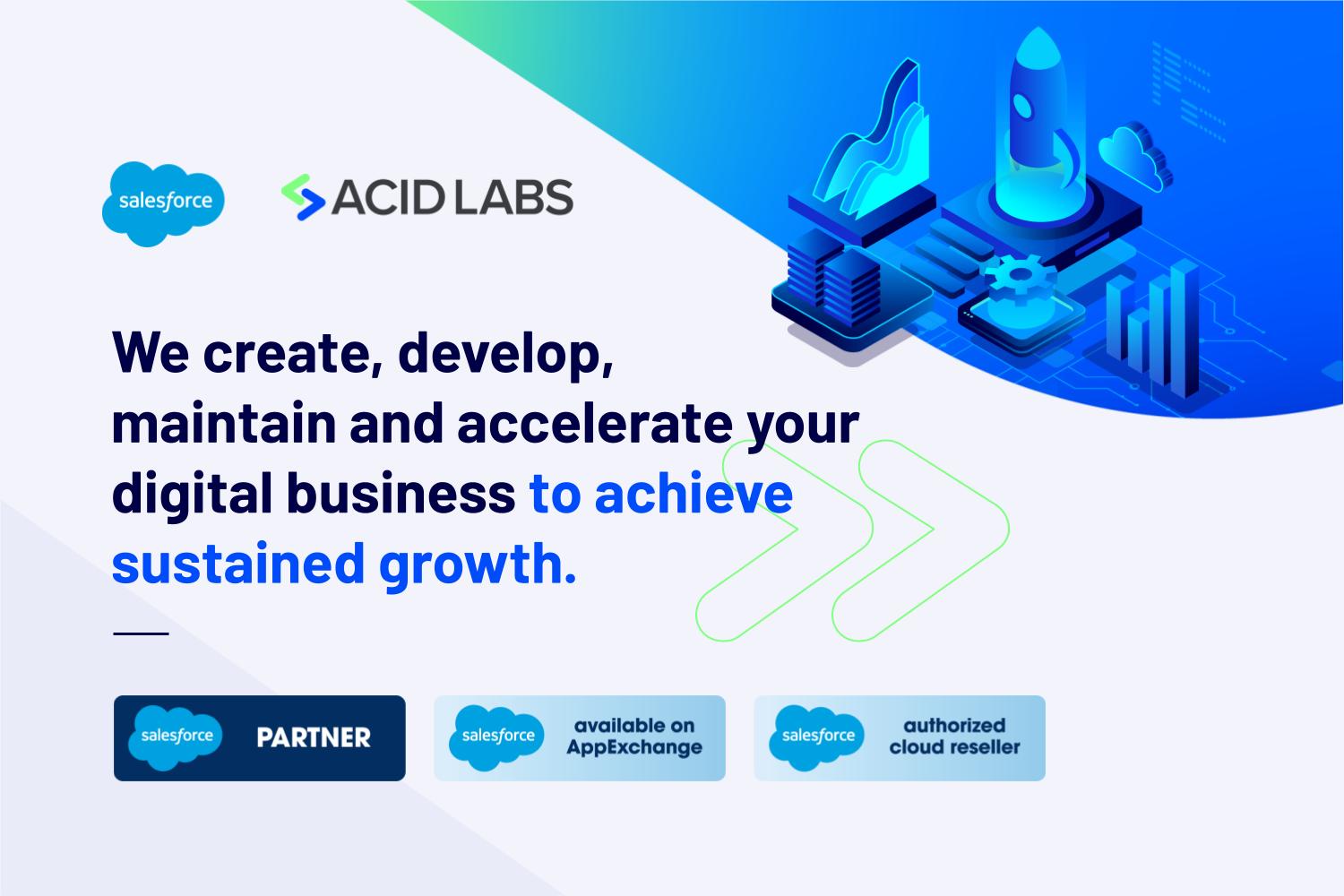 salesforce

ACID LABS

We create, develop, maintain and accelerate your digital business to achieve sustained growth.

salesforce PARTNER

salesforce available on AppExchange

salesforce authorized cloud reseller